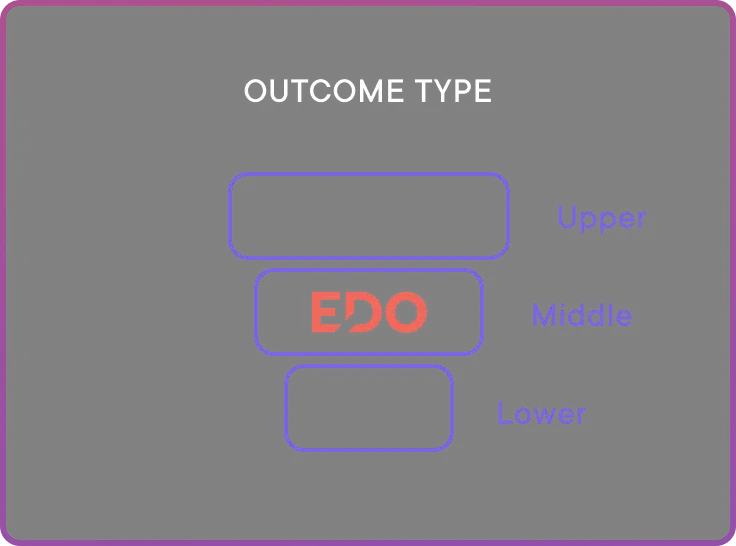 OUTCOME TYPE

Upper

EDO

Middle

Lower